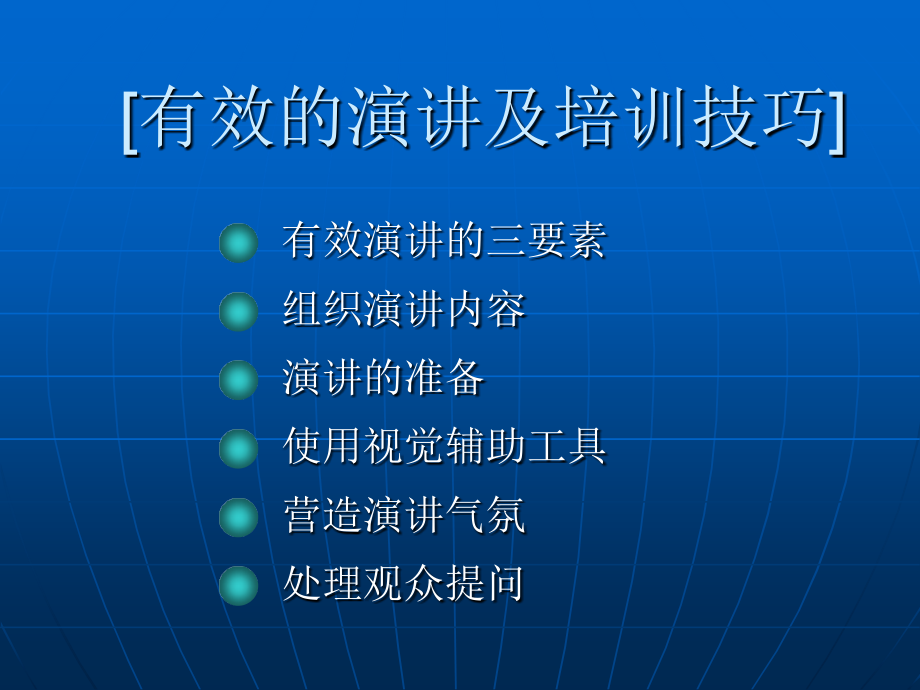 [有效的演讲及培训技巧]

有效演讲的三要素

组织演讲内容

演讲的准备

使用视觉辅助工具

营造演讲气氛

处理观众提问